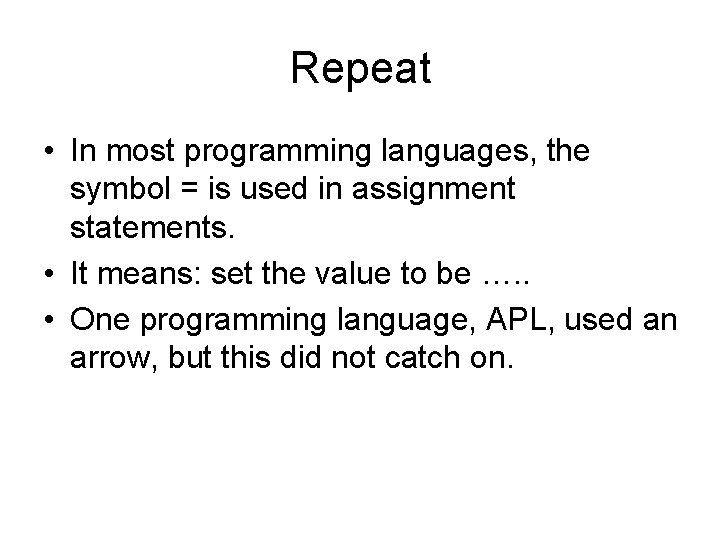 Repeat

• In most programming languages, the symbol = is used in assignment statements.

• It means: set the value to be …..

• One programming language, APL, used an arrow, but this did not catch on.